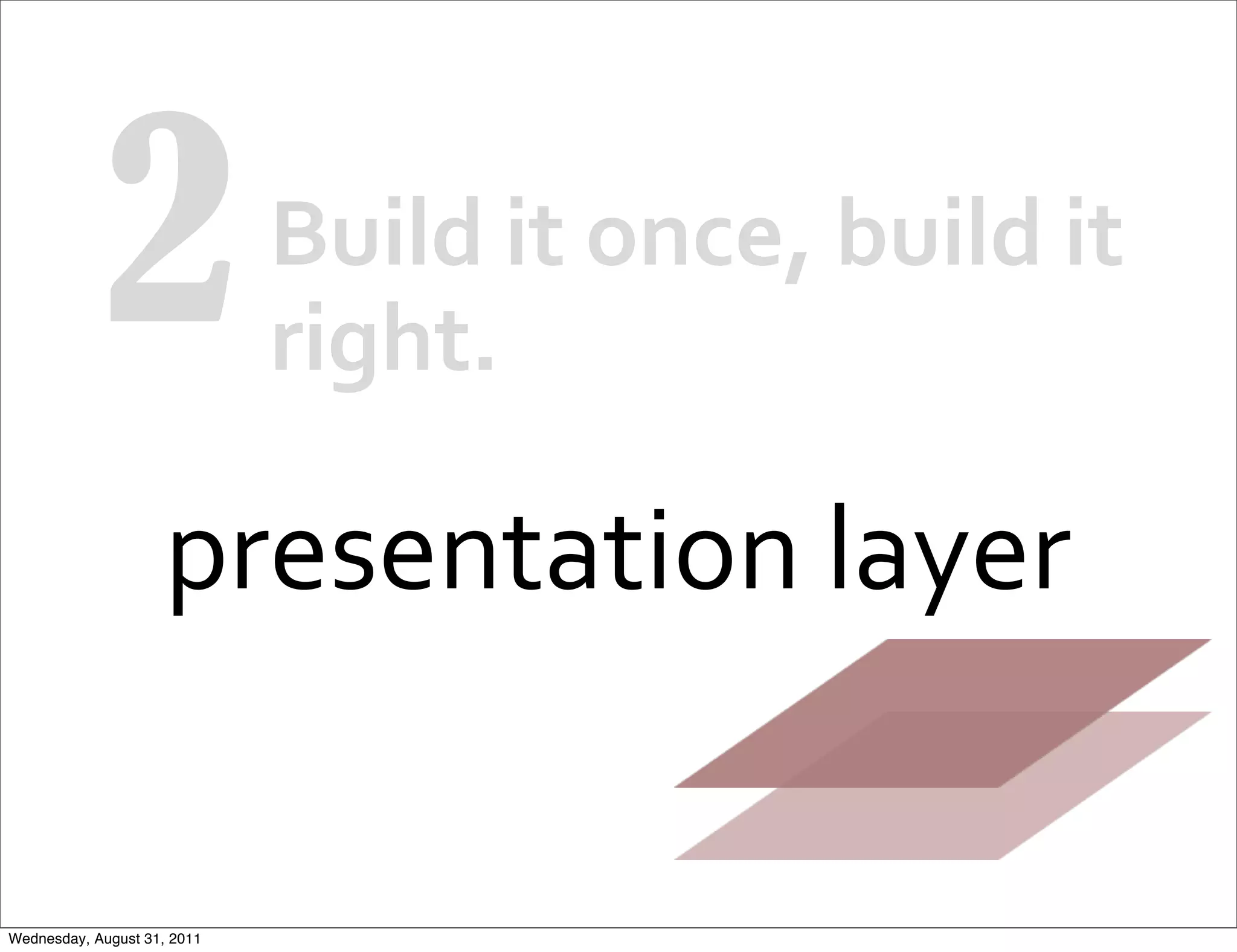 2 Build it once, build it right.

presentation layer

Wednesday, August 31, 2011